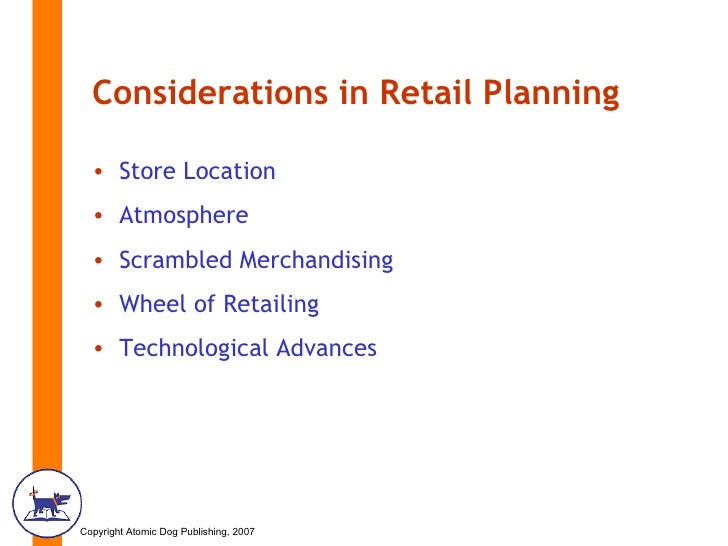 Considerations in Retail Planning

• Store Location
• Atmosphere
• Scrambled Merchandising
• Wheel of Retailing
• Technological Advances

Copyright Atomic Dog Publishing, 2007